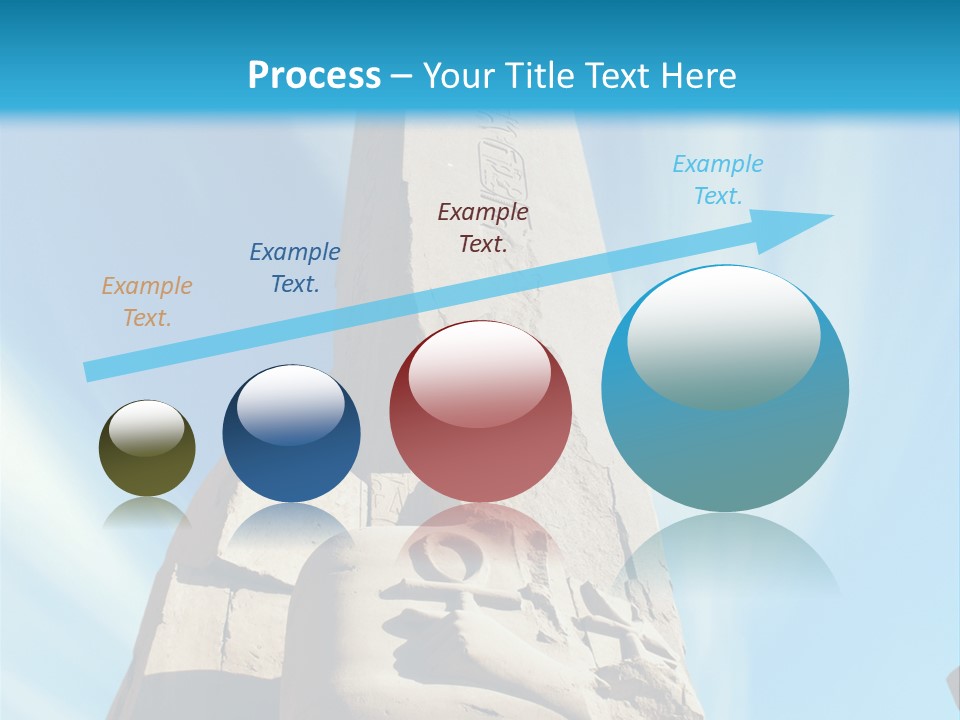 Process – Your Title Text Here

Example Text.

Example Text.

Example Text.

Example Text.